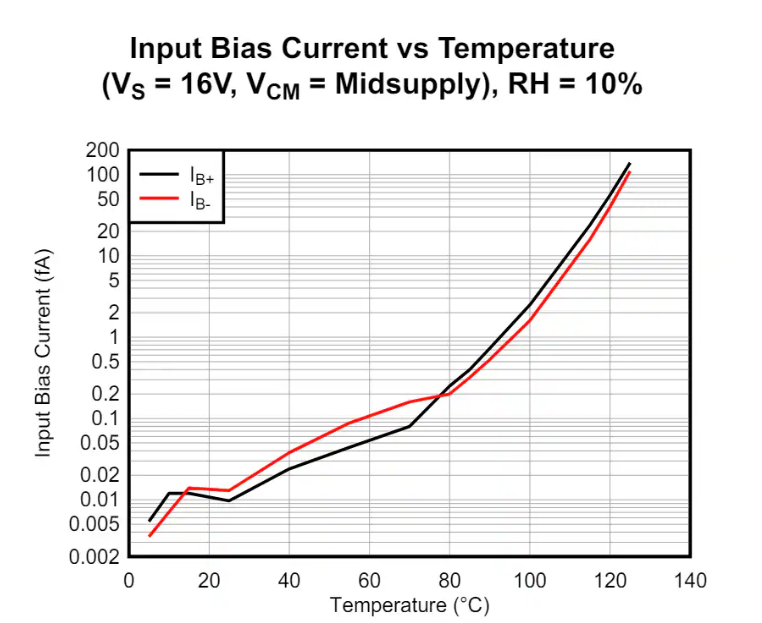 Input Bias Current vs Temperature
($V_S$ = 16V, $V_{CM}$ = Midsupply), RH = 10%

$I_{B+}$
$I_{B-}$

200
100
50
20
10
5
2
1
0.5
0.2
0.1
0.05
0.02
0.01
0.005
0.002

Input Bias Current (fA)

0
20
40
60
80
100
120
140

Temperature (°C)